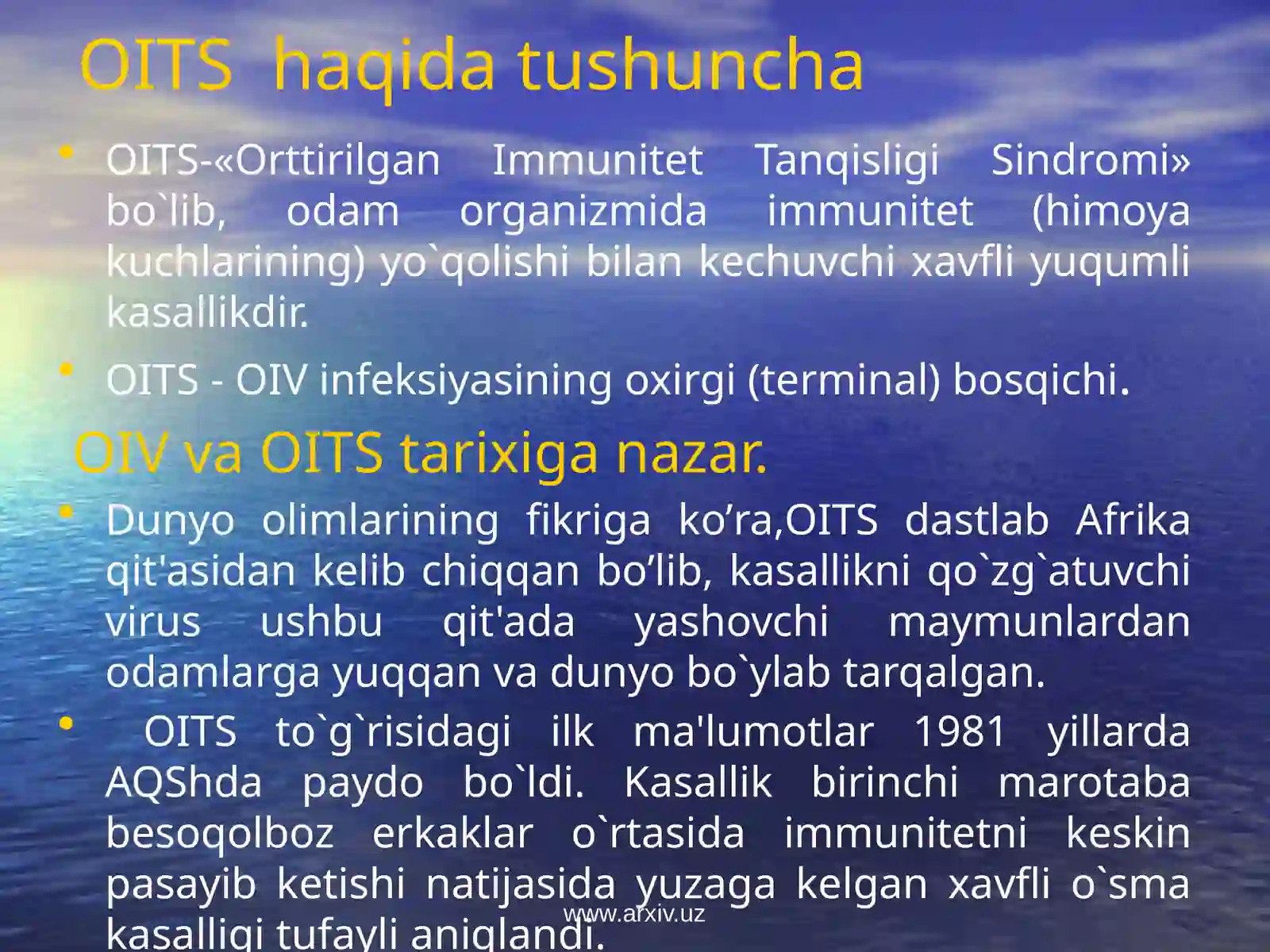 OITS haqida tushuncha

• OITS-«Orttirilgan Immunitet Tanqisligi Sindromi» bo`lib, odam organizmida immunitet (himoya kuchlarining) yo`qolishi bilan kechuvchi xavfli yuqumli kasallikdir.

• OITS - OIV infeksiyasining oxirgi (terminal) bosqichi.

OIV va OITS tarixiga nazar.

• Dunyo olimlarining fikriga ko’ra,OITS dastlab Afrika qit'asidan kelib chiqqan bo’lib, kasallikni qo`zg`atuvchi virus ushbu qit'ada yashovchi maymunlardan odamlarga yuqqan va dunyo bo`ylab tarqalgan.

• OITS to`g`risidagi ilk ma'lumotlar 1981 yillarda AQShda paydo bo`ldi. Kasallik birinchi marotaba besoqolboz erkaklar o`rtasida immunitetni keskin pasayib ketishi natijasida yuzaga kelgan xavfli o`sma kasalligi tufayli aniqlandi.

www.arxiv.uz